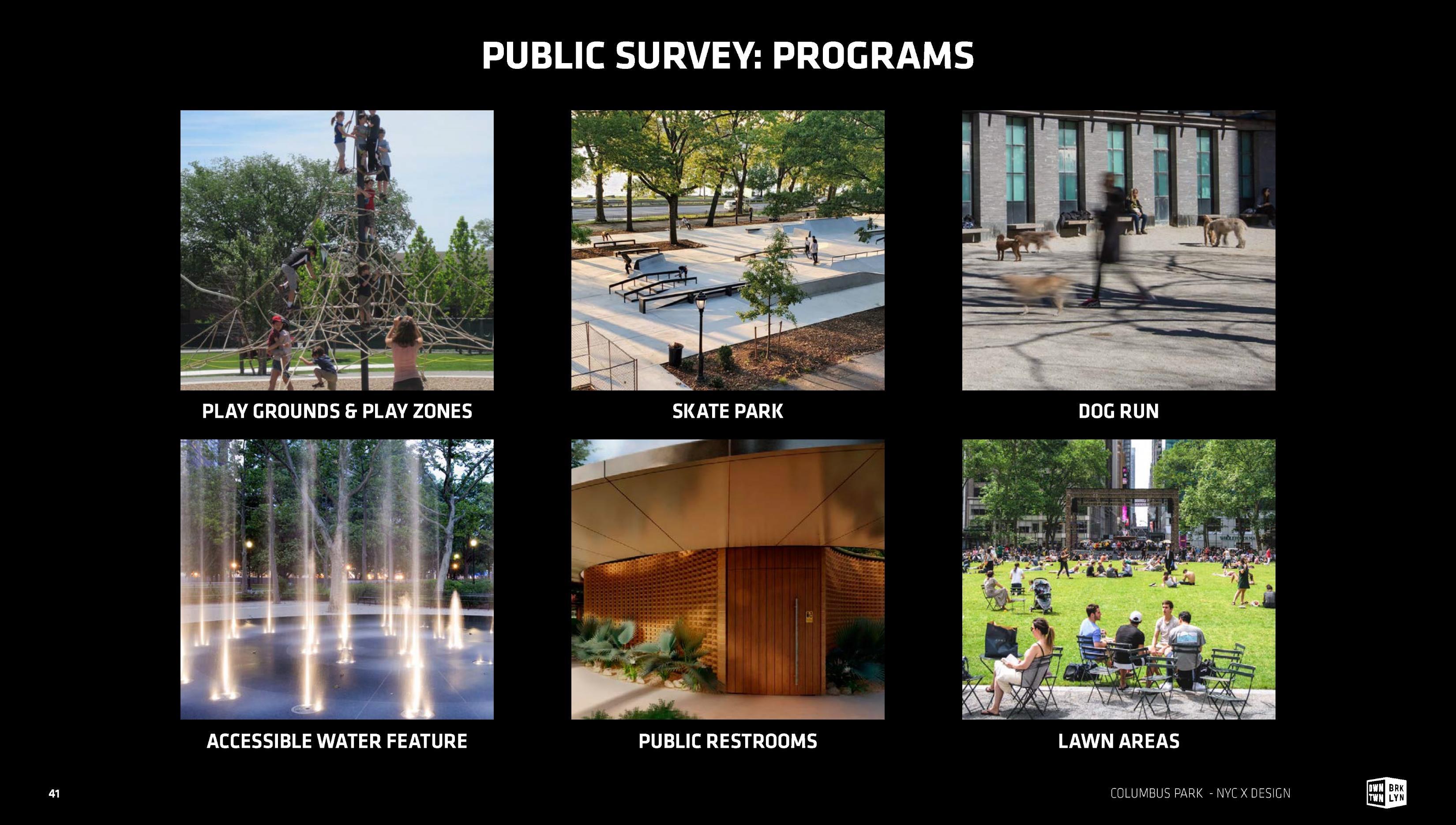 PUBLIC SURVEY: PROGRAMS

PLAY GROUNDS & PLAY ZONES

SKATE PARK

DOG RUN

ACCESSIBLE WATER FEATURE

PUBLIC RESTROOMS

LAWN AREAS

41

COLUMBUS PARK - NYC X DESIGN

DWN TWN BRK LYN